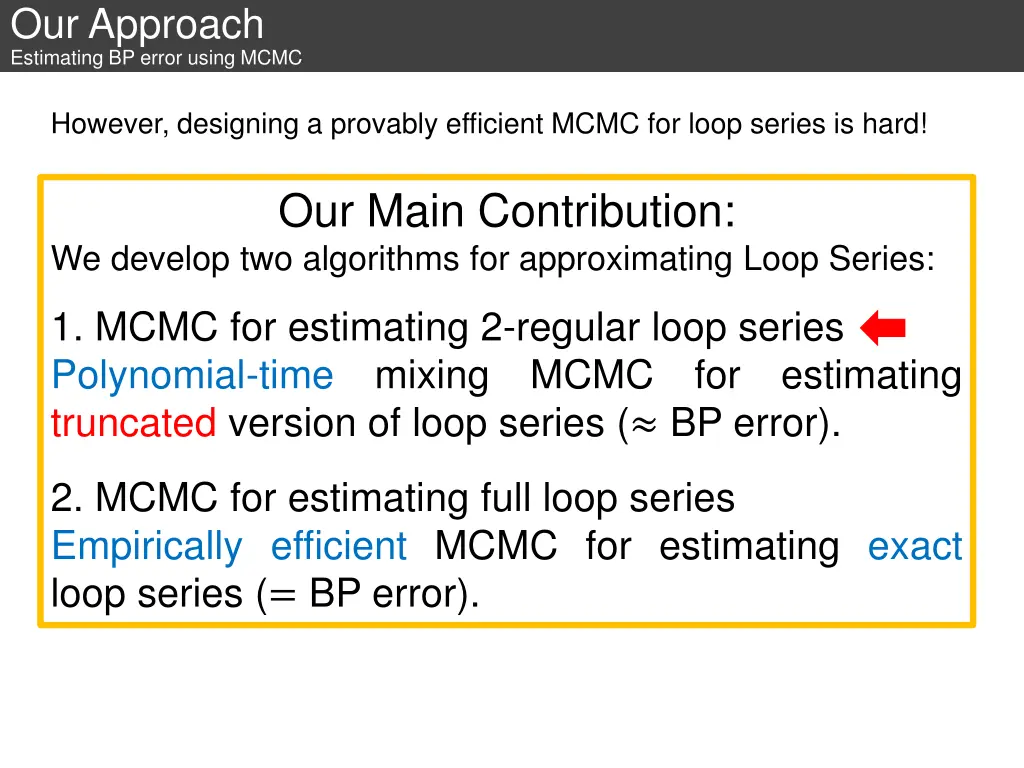 Our Approach
Estimating BP error using MCMC

However, designing a provably efficient MCMC for loop series is hard!

Our Main Contribution:
We develop two algorithms for approximating Loop Series:

1. MCMC for estimating 2-regular loop series
Polynomial-time mixing MCMC for estimating truncated version of loop series ($\approx$ BP error).

2. MCMC for estimating full loop series
Empirically efficient MCMC for estimating exact loop series ($=$ BP error).